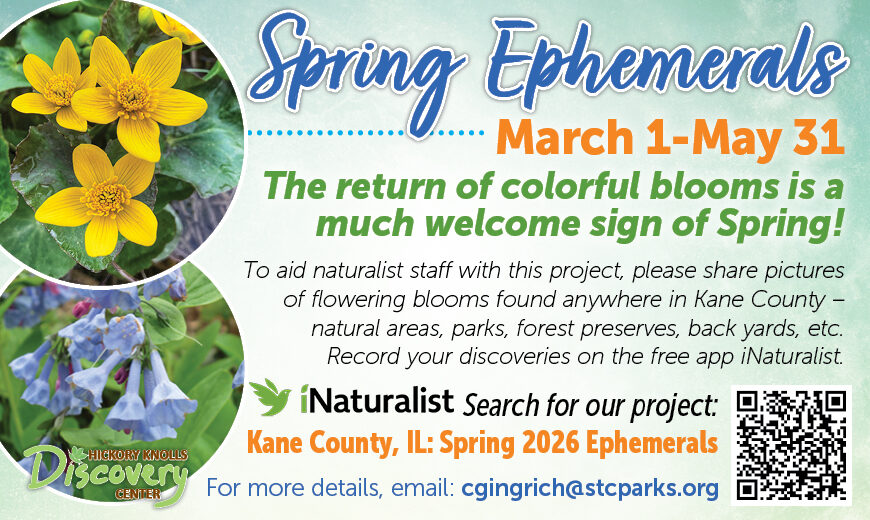 Spring Ephemerals

March 1-May 31

The return of colorful blooms is a much welcome sign of Spring!

To aid naturalist staff with this project, please share pictures of flowering blooms found anywhere in Kane County – natural areas, parks, forest preserves, back yards, etc. Record your discoveries on the free app iNaturalist.

iNaturalist Search for our project:

Kane County, IL: Spring 2026 Ephemerals

HICKORY KNOLLS Discovery CENTER

For more details, email: cgingrich@stcparks.org